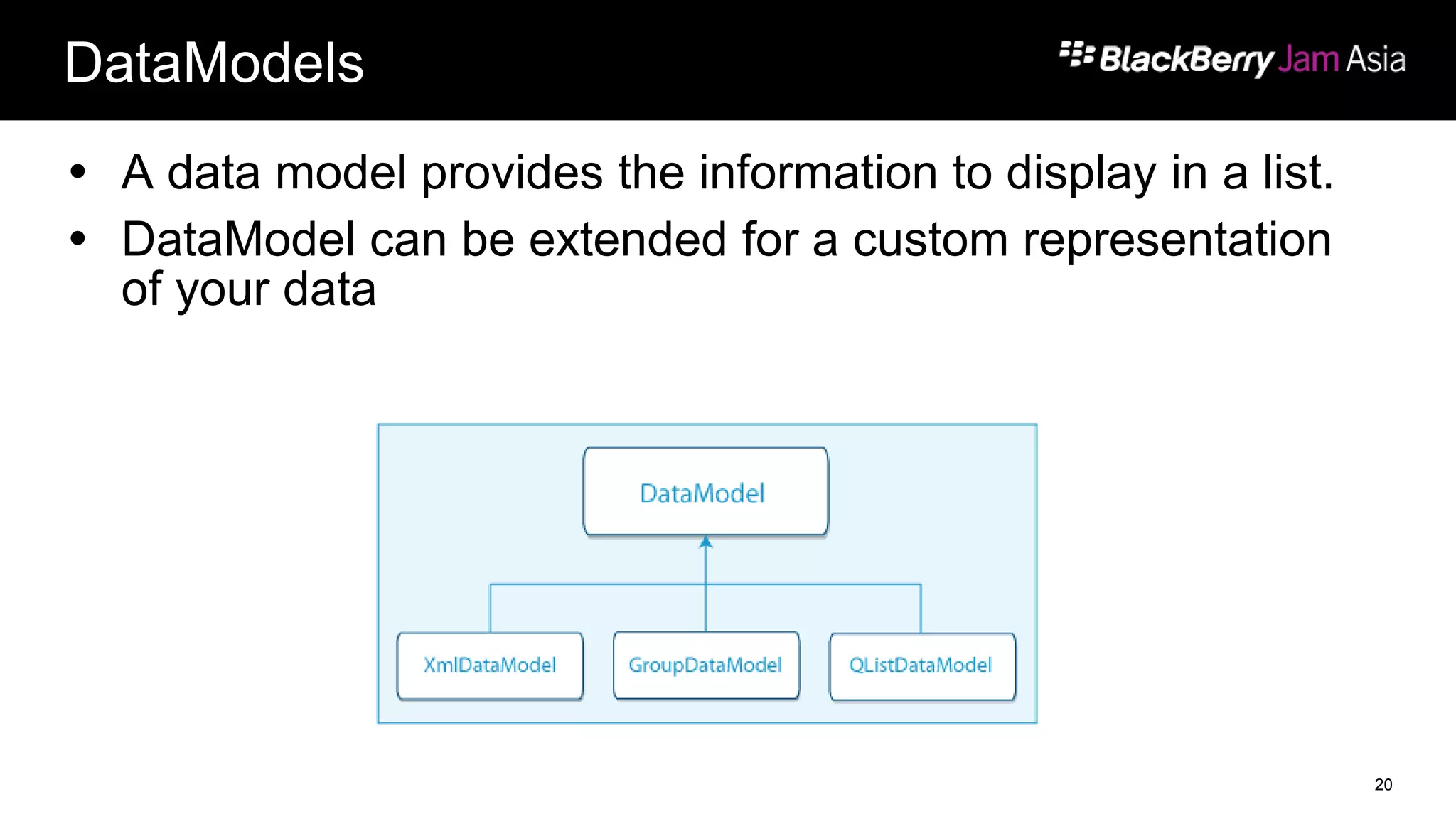 DataModels

BlackBerry Jam Asia

• A data model provides the information to display in a list.
• DataModel can be extended for a custom representation of your data

DataModel

XmlDataModel

GroupDataModel

QListDataModel

20